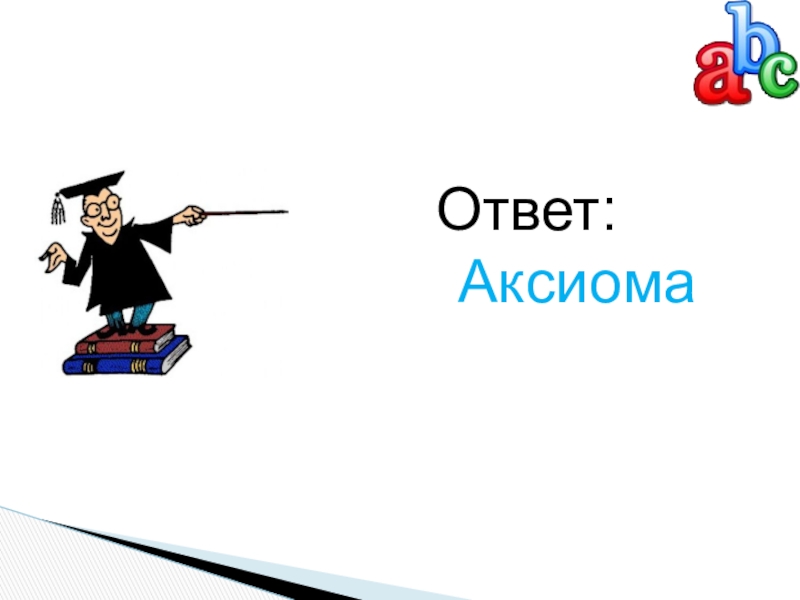 abc

Ответ:
Аксиома